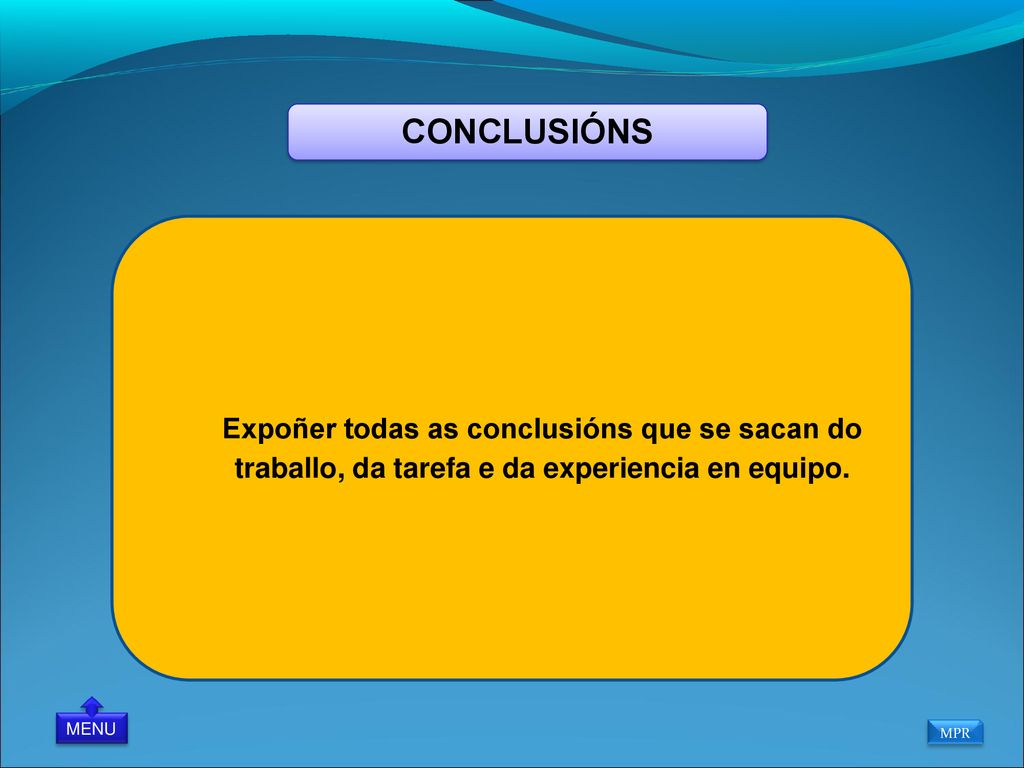 CONCLUSIÓNS

Expoñer todas as conclusións que se sacan do traballo, da tarefa e da experiencia en equipo.

MENU

MPR